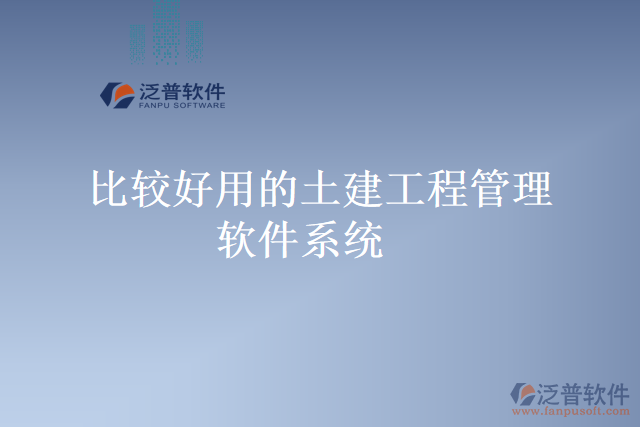 泛普软件
FANPU SOFTWARE

比较好用的土建工程管理软件系统

泛普软件
www.fanpusoft.com